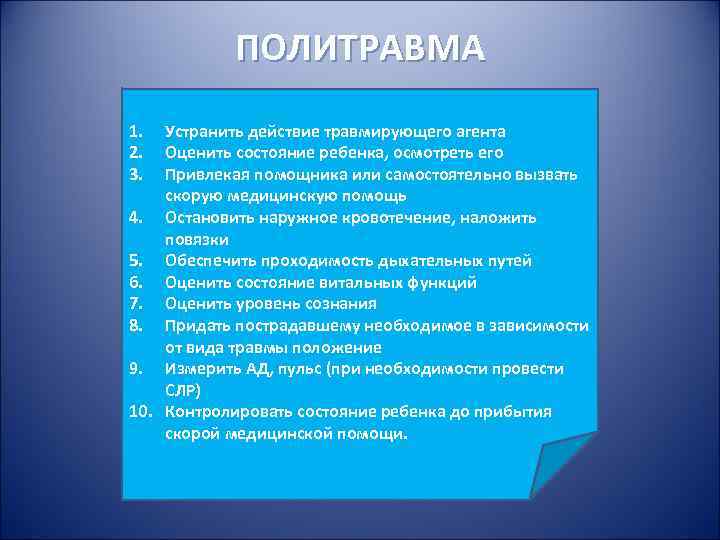 ПОЛИТРАВМА

1. Устранить действие травмирующего агента
2. Оценить состояние ребенка, осмотреть его
3. Привлекая помощника или самостоятельно вызвать скорую медицинскую помощь
4. Остановить наружное кровотечение, наложить повязки
5. Обеспечить проходимость дыхательных путей
6. Оценить состояние витальных функций
7. Оценить уровень сознания
8. Придать пострадавшему необходимое в зависимости от вида травмы положение
9. Измерить АД, пульс (при необходимости провести СЛР)
10. Контролировать состояние ребенка до прибытия скорой медицинской помощи.